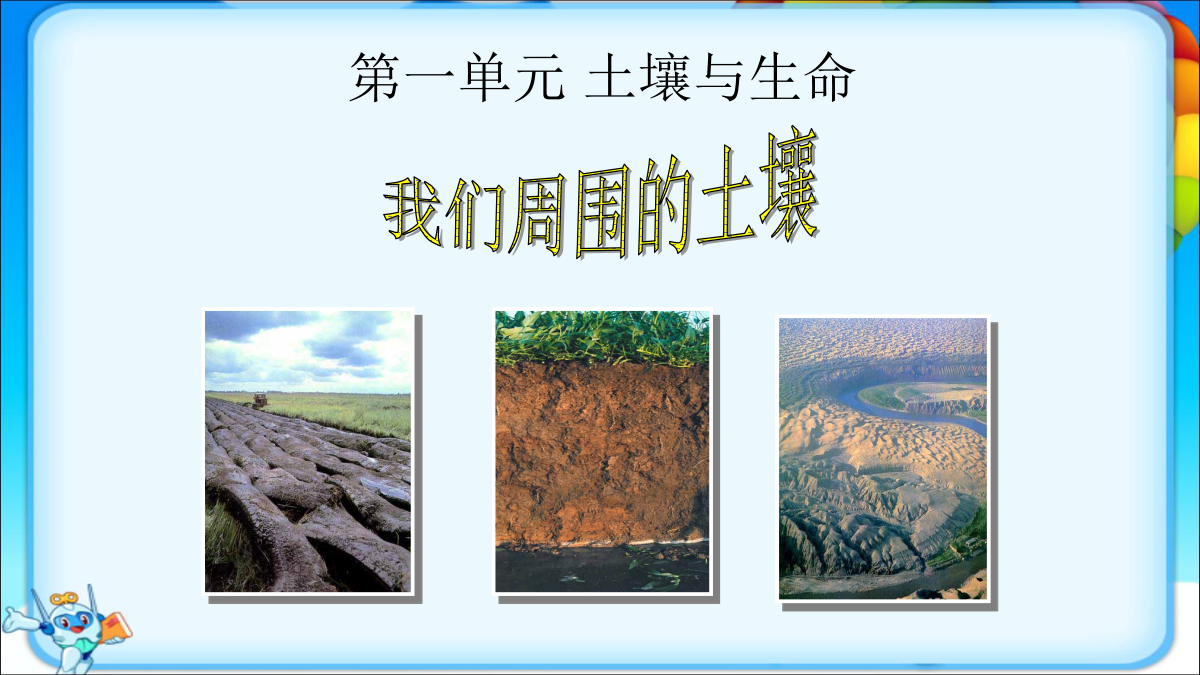 第一单元 土壤与生命

我们周围的土壤